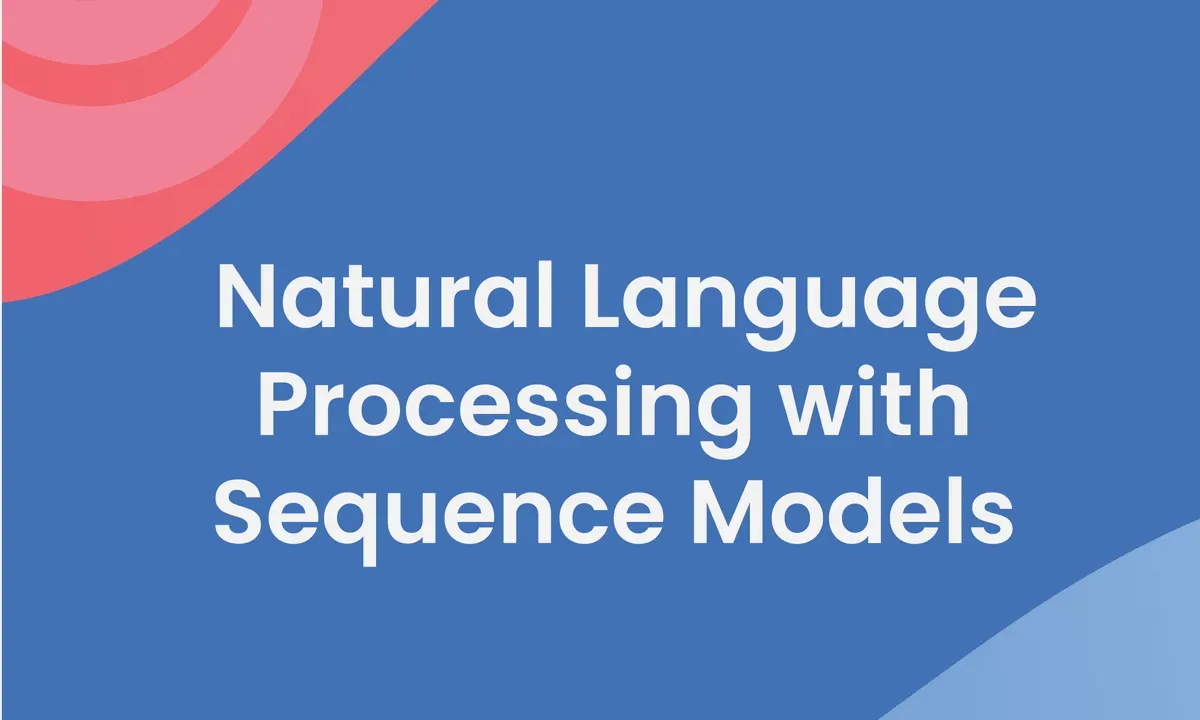 Natural Language Processing with Sequence Models